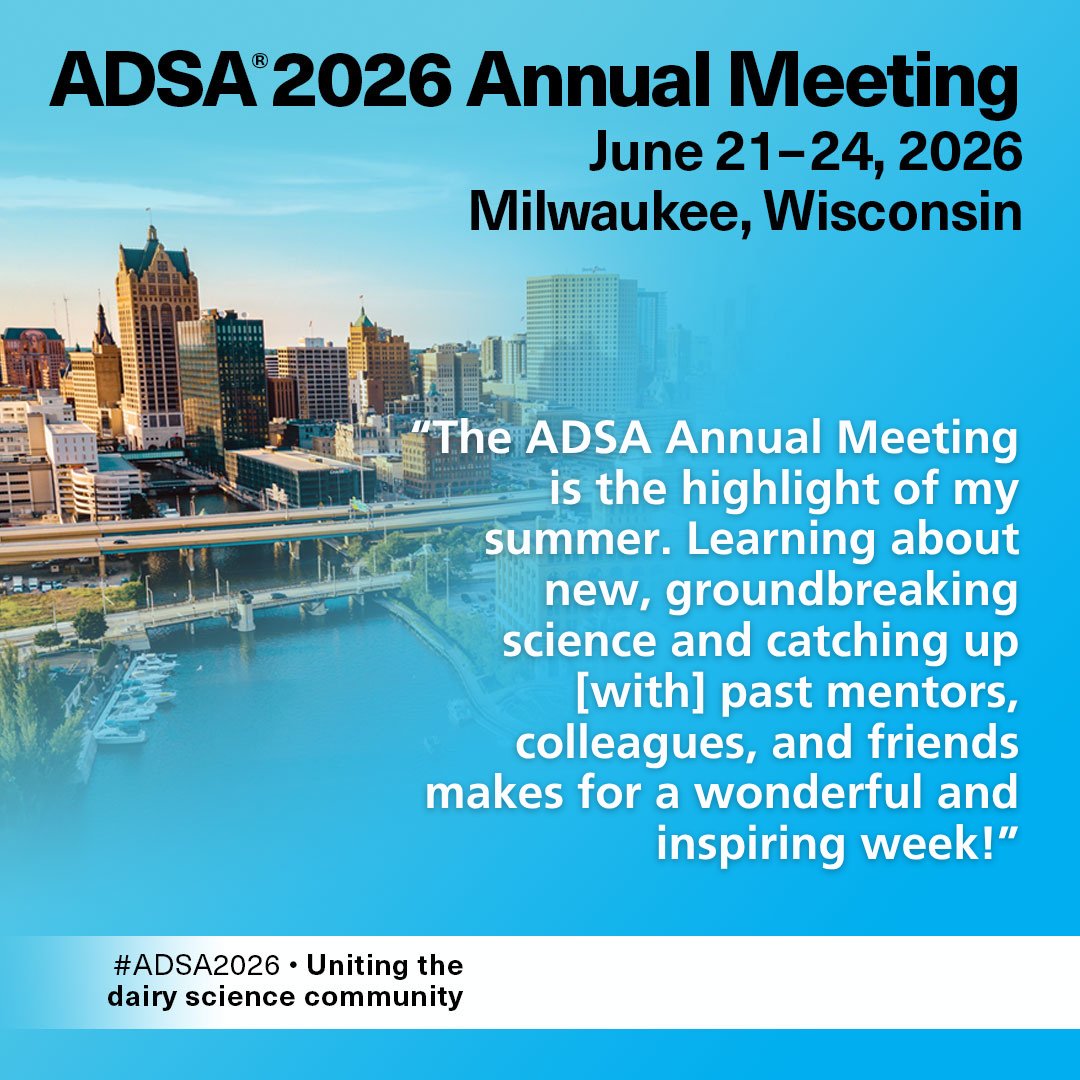 ADSA® 2026 Annual Meeting
June 21–24, 2026
Milwaukee, Wisconsin

“The ADSA Annual Meeting is the highlight of my summer. Learning about new, groundbreaking science and catching up [with] past mentors, colleagues, and friends makes for a wonderful and inspiring week!”

#ADSA2026 • Uniting the dairy science community